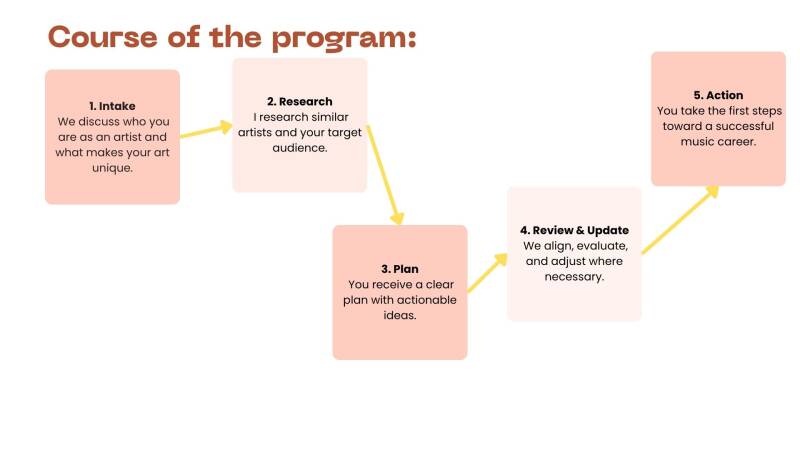 Course of the program:

1. Intake
We discuss who you are as an artist and what makes your art unique.

2. Research
I research similar artists and your target audience.

3. Plan
You receive a clear plan with actionable ideas.

4. Review & Update
We align, evaluate, and adjust where necessary.

5. Action
You take the first steps toward a successful music career.